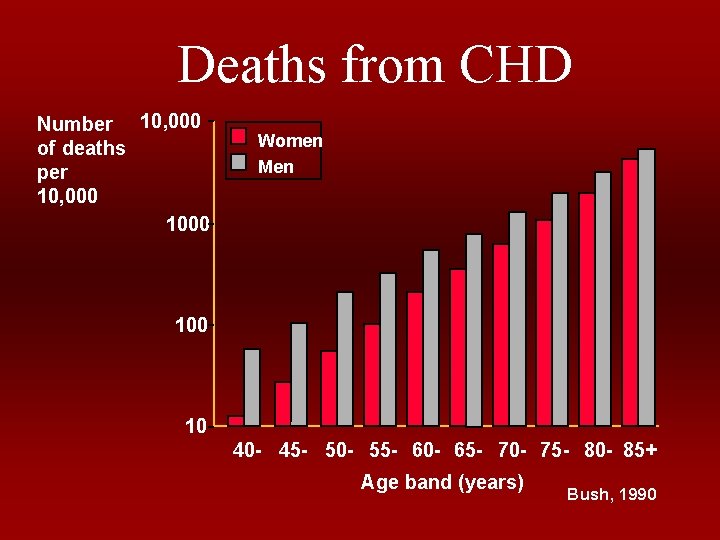 Deaths from CHD

Number of deaths per 10,000

10,000
1000
100
10

Women
Men

40- 45- 50- 55- 60- 65- 70- 75- 80- 85+

Age band (years)

Bush, 1990